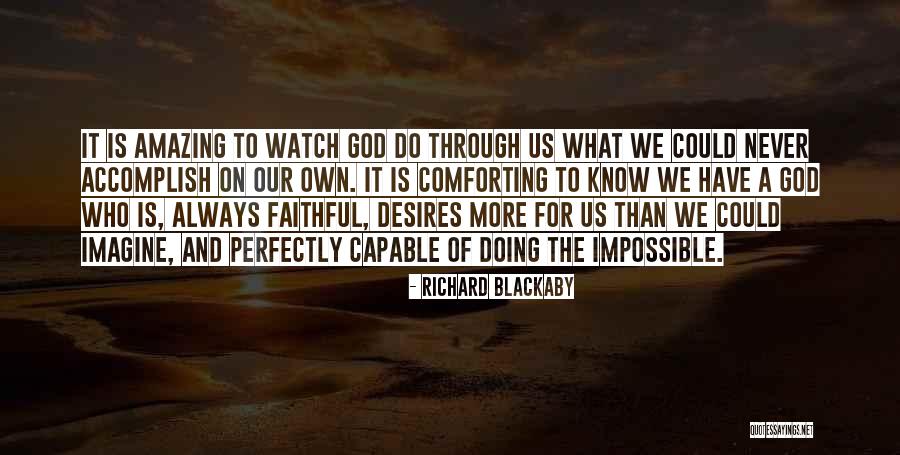 IT IS AMAZING TO WATCH GOD DO THROUGH US WHAT WE COULD NEVER ACCOMPLISH ON OUR OWN. IT IS COMFORTING TO KNOW WE HAVE A GOD WHO IS, ALWAYS FAITHFUL, DESIRES MORE FOR US THAN WE COULD IMAGINE, AND PERFECTLY CAPABLE OF DOING THE IMPOSSIBLE.

- RICHARD BLACKABY

QUOTESSAYINGS.NET